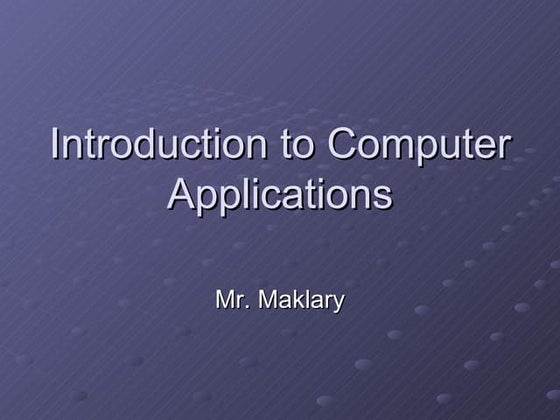 Introduction to Computer Applications

Mr. Maklary